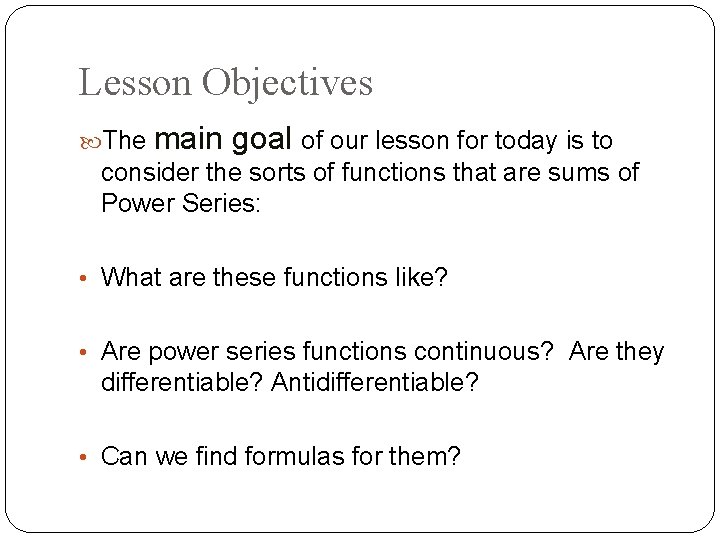 Lesson Objectives

The main goal of our lesson for today is to consider the sorts of functions that are sums of Power Series:

• What are these functions like?

• Are power series functions continuous? Are they differentiable? Antidifferentiable?

• Can we find formulas for them?